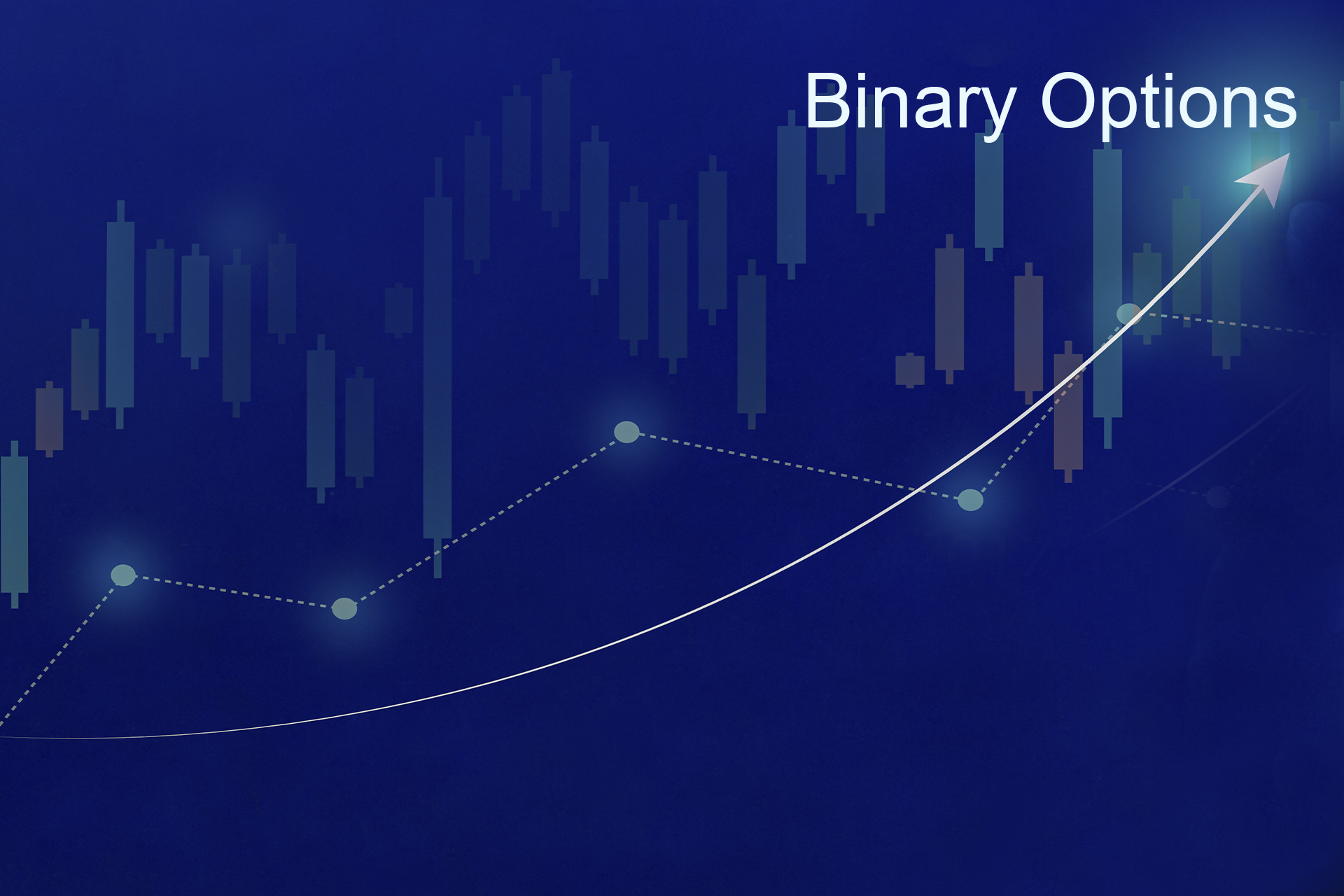 Binary Options